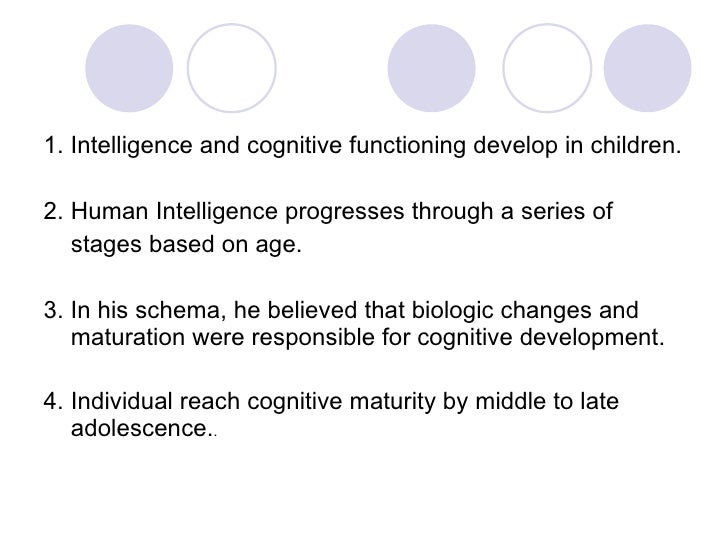 1. Intelligence and cognitive functioning develop in children.

2. Human Intelligence progresses through a series of stages based on age.

3. In his schema, he believed that biologic changes and maturation were responsible for cognitive development.

4. Individual reach cognitive maturity by middle to late adolescence..